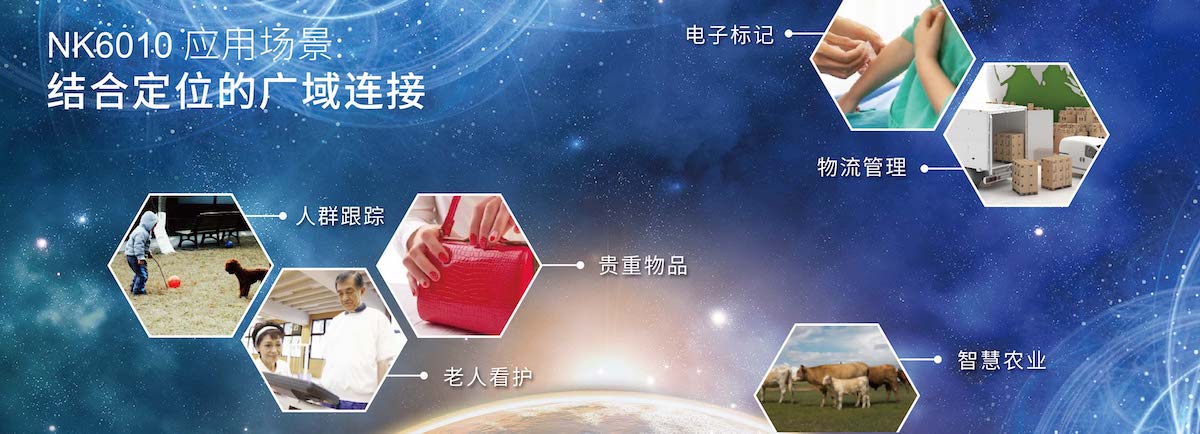 NK6010 应用场景:
结合定位的广域连接

电子标记

物流管理

人群跟踪

贵重物品

老人看护

智慧农业